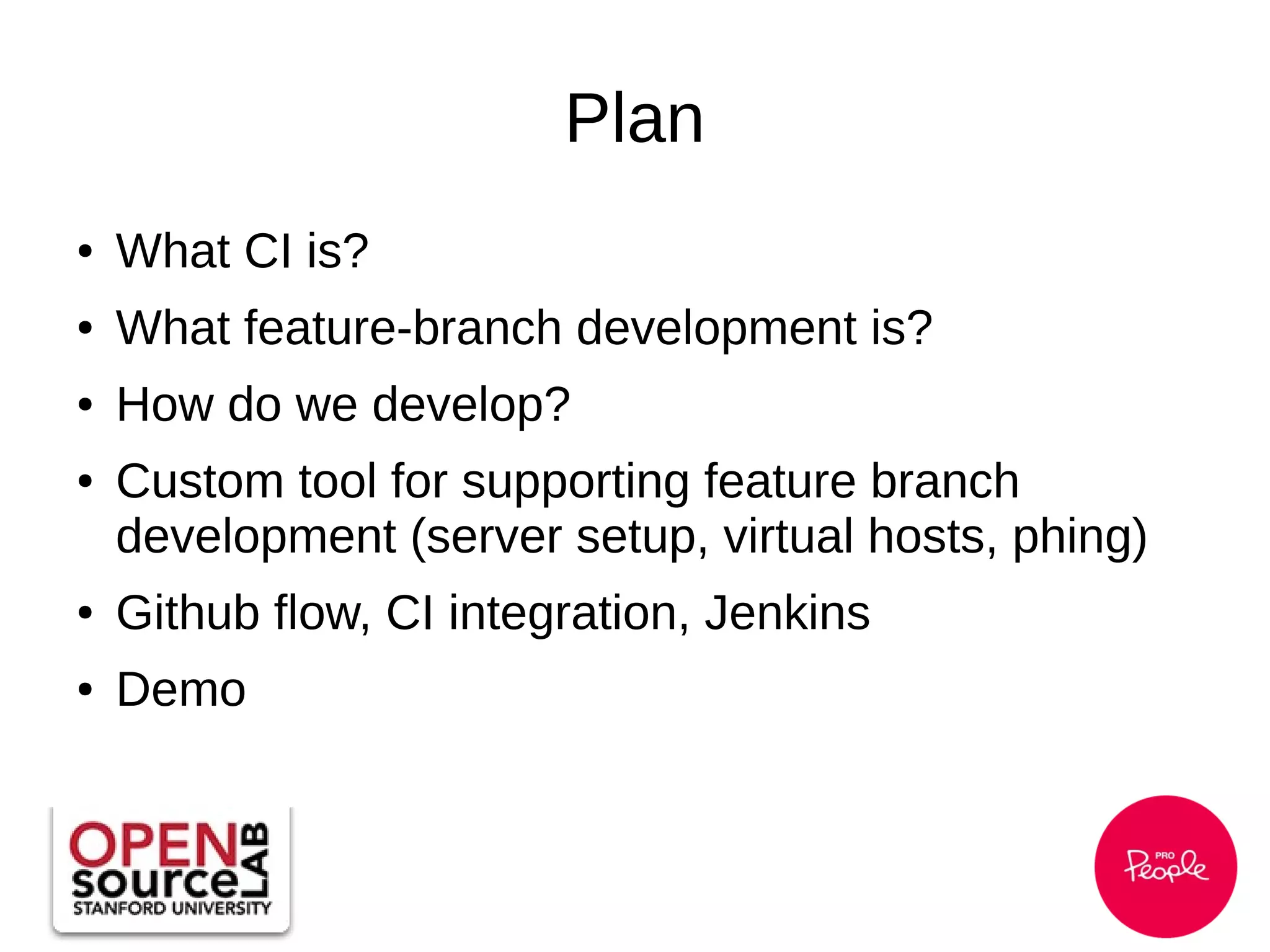 Plan

• What CI is?
• What feature-branch development is?
• How do we develop?
• Custom tool for supporting feature branch development (server setup, virtual hosts, phing)
• Github flow, CI integration, Jenkins
• Demo

OPEN source LAB
STANFORD UNIVERSITY

PRO People